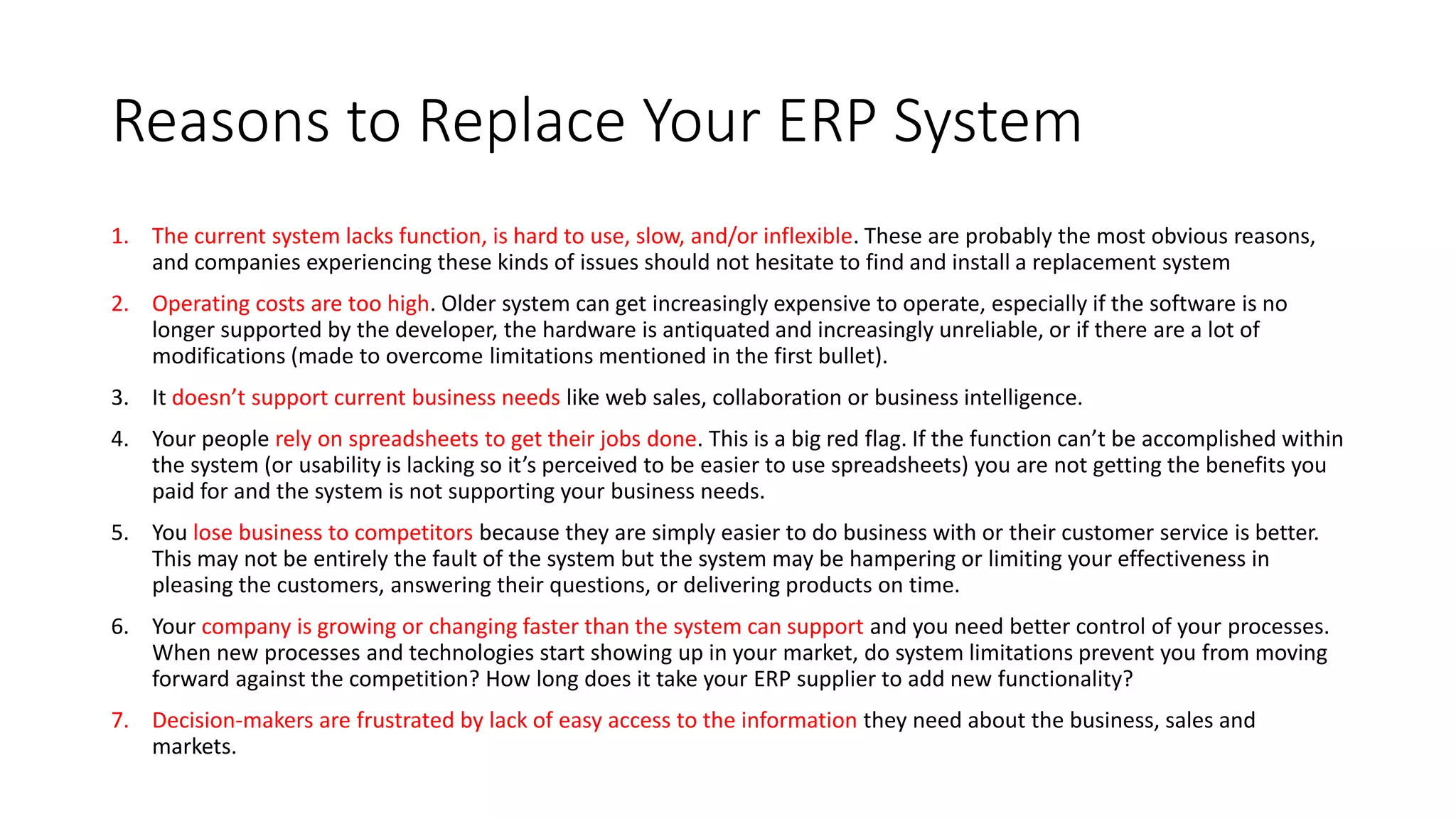 Reasons to Replace Your ERP System

1. The current system lacks function, is hard to use, slow, and/or inflexible. These are probably the most obvious reasons, and companies experiencing these kinds of issues should not hesitate to find and install a replacement system

2. Operating costs are too high. Older system can get increasingly expensive to operate, especially if the software is no longer supported by the developer, the hardware is antiquated and increasingly unreliable, or if there are a lot of modifications (made to overcome limitations mentioned in the first bullet).

3. It doesn't support current business needs like web sales, collaboration or business intelligence.

4. Your people rely on spreadsheets to get their jobs done. This is a big red flag. If the function can't be accomplished within the system (or usability is lacking so it's perceived to be easier to use spreadsheets) you are not getting the benefits you paid for and the system is not supporting your business needs.

5. You lose business to competitors because they are simply easier to do business with or their customer service is better. This may not be entirely the fault of the system but the system may be hampering or limiting your effectiveness in pleasing the customers, answering their questions, or delivering products on time.

6. Your company is growing or changing faster than the system can support and you need better control of your processes. When new processes and technologies start showing up in your market, do system limitations prevent you from moving forward against the competition? How long does it take your ERP supplier to add new functionality?

7. Decision-makers are frustrated by lack of easy access to the information they need about the business, sales and markets.